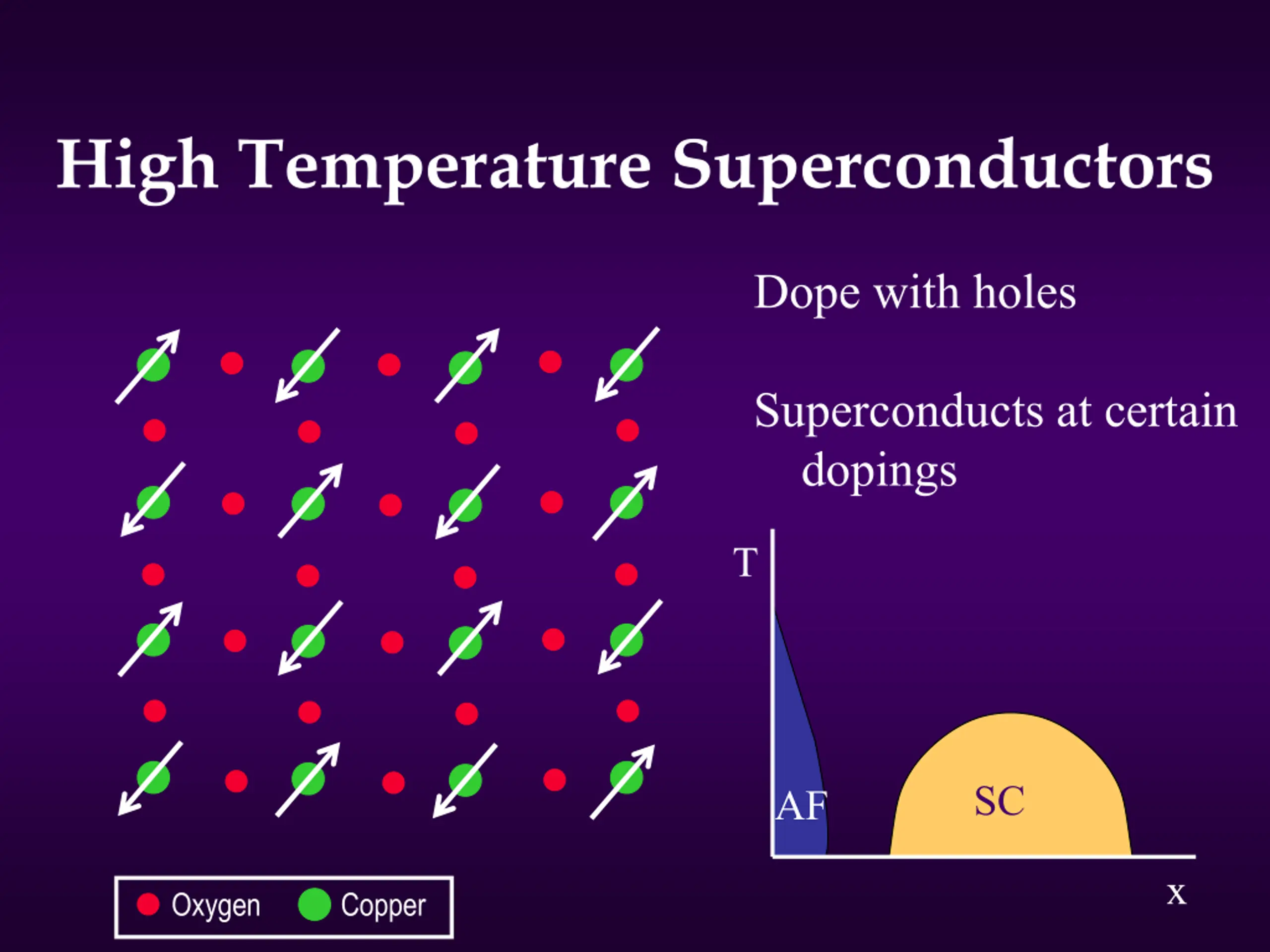 High Temperature Superconductors

Dope with holes

Superconducts at certain dopings

T

AF

SC

x

Oxygen Copper